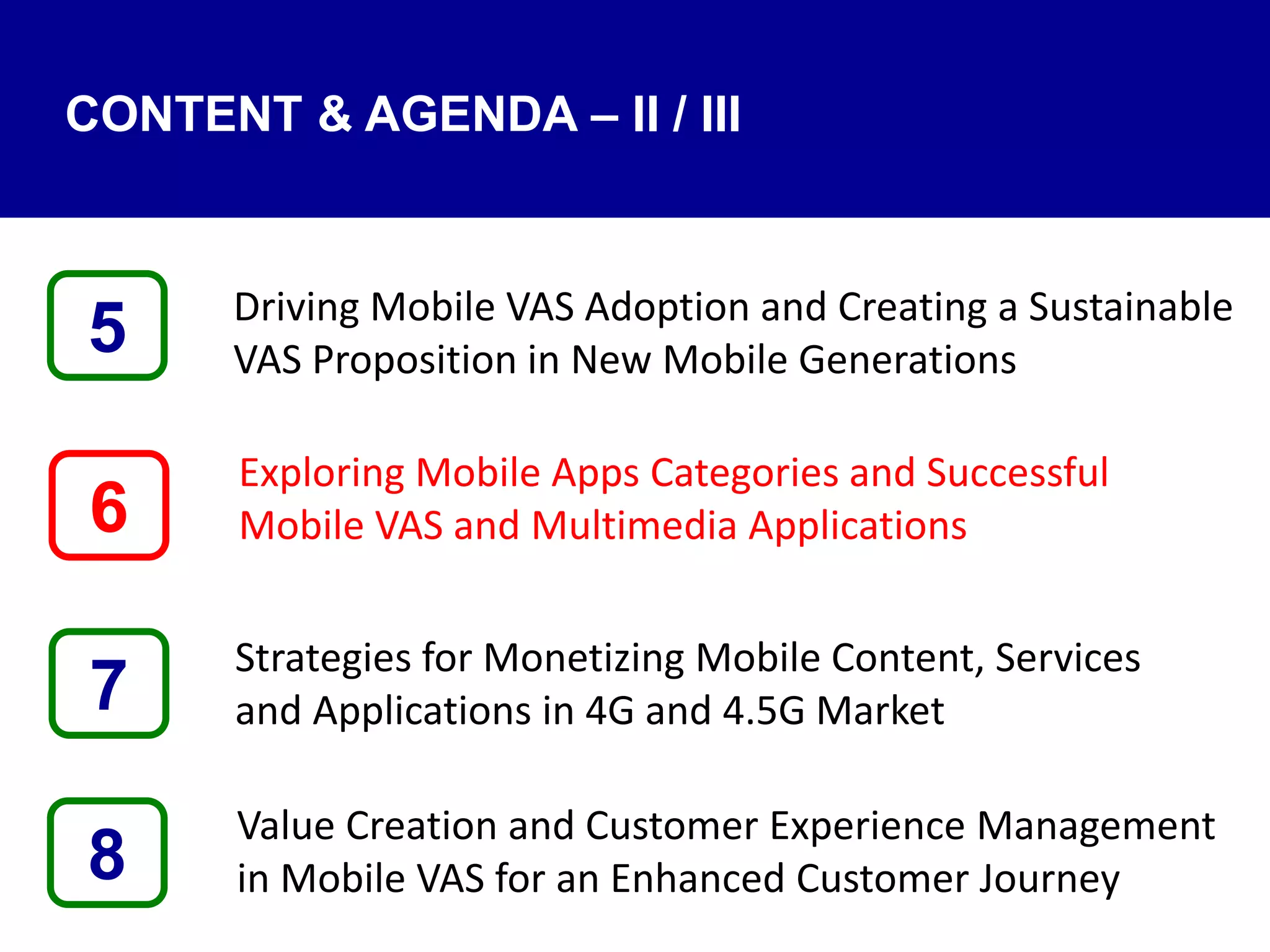 CONTENT & AGENDA – II / III

5

Driving Mobile VAS Adoption and Creating a Sustainable VAS Proposition in New Mobile Generations

6

Exploring Mobile Apps Categories and Successful Mobile VAS and Multimedia Applications

7

Strategies for Monetizing Mobile Content, Services and Applications in 4G and 4.5G Market

8

Value Creation and Customer Experience Management in Mobile VAS for an Enhanced Customer Journey